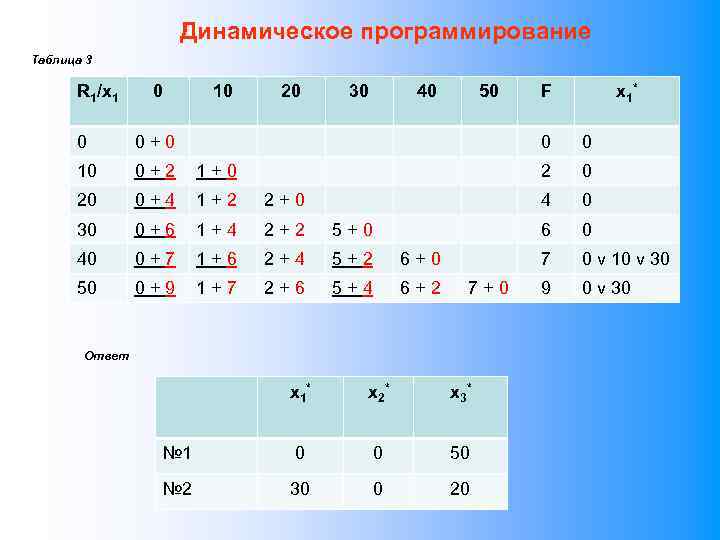 Динамическое программирование

Таблица 3

| $R_1/x_1$ | 0 | 10 | 20 | 30 | 40 | 50 | F | $x_1^*$ |
|---|---|---|---|---|---|---|---|---|
| 0 | 0 + 0 | | | | | | 0 | 0 |
| 10 | 0 + 2 | 1 + 0 | | | | | 2 | 0 |
| 20 | 0 + 4 | 1 + 2 | 2 + 0 | | | | 4 | 0 |
| 30 | 0 + 6 | 1 + 4 | 2 + 2 | 5 + 0 | | | 6 | 0 |
| 40 | 0 + 7 | 1 + 6 | 2 + 4 | 5 + 2 | 6 + 0 | | 7 | 0 v 10 v 30 |
| 50 | 0 + 9 | 1 + 7 | 2 + 6 | 5 + 4 | 6 + 2 | 7 + 0 | 9 | 0 v 30 |

Ответ

| | $x_1^*$ | $x_2^*$ | $x_3^*$ |
|---|---|---|---|
| №1 | 0 | 0 | 50 |
| №2 | 30 | 0 | 20 |